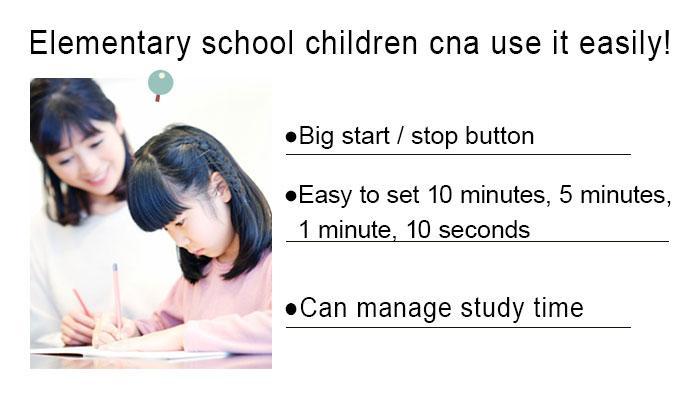 Elementary school children cna use it easily!

●Big start / stop button

●Easy to set 10 minutes, 5 minutes, 1 minute, 10 seconds

●Can manage study time